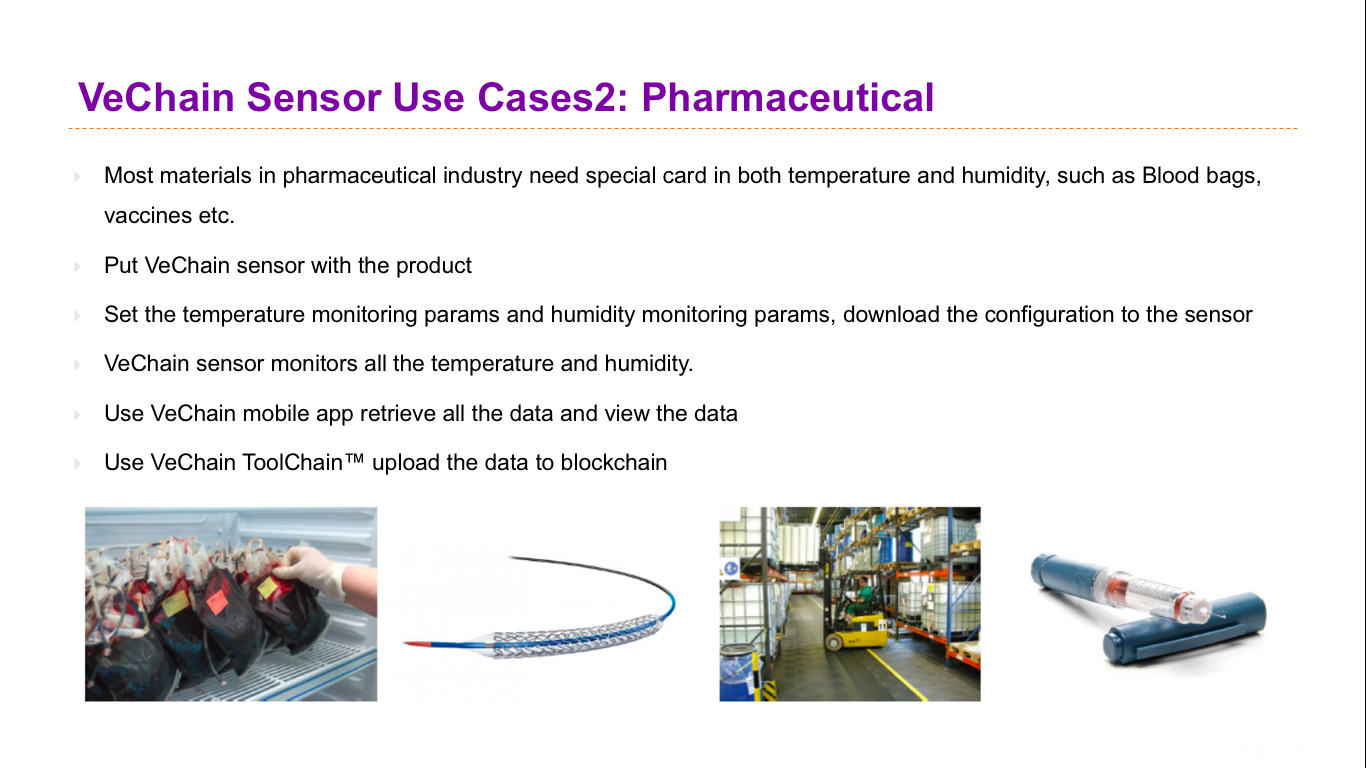 VeChain Sensor Use Cases2: Pharmaceutical

Most materials in pharmaceutical industry need special card in both temperature and humidity, such as Blood bags, vaccines etc.

Put VeChain sensor with the product

Set the temperature monitoring params and humidity monitoring params, download the configuration to the sensor

VeChain sensor monitors all the temperature and humidity.

Use VeChain mobile app retrieve all the data and view the data

Use VeChain ToolChain™ upload the data to blockchain